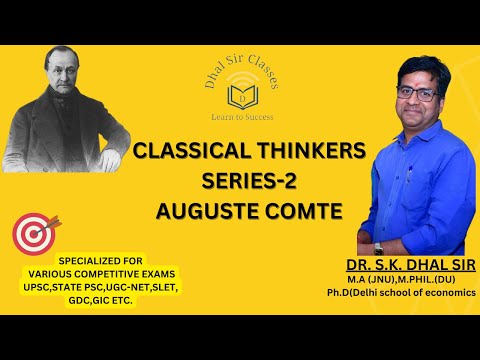 Dhal Sir Classes
D
Learn to Success

CLASSICAL THINKERS
SERIES-2
AUGUSTE COMTE

SPECIALIZED FOR
VARIOUS COMPETITIVE EXAMS
UPSC,STATE PSC,UGC-NET,SLET,
GDC,GIC ETC.

DR. S.K. DHAL SIR
M.A (JNU),M.PHIL.(DU)
Ph.D(Delhi school of economics